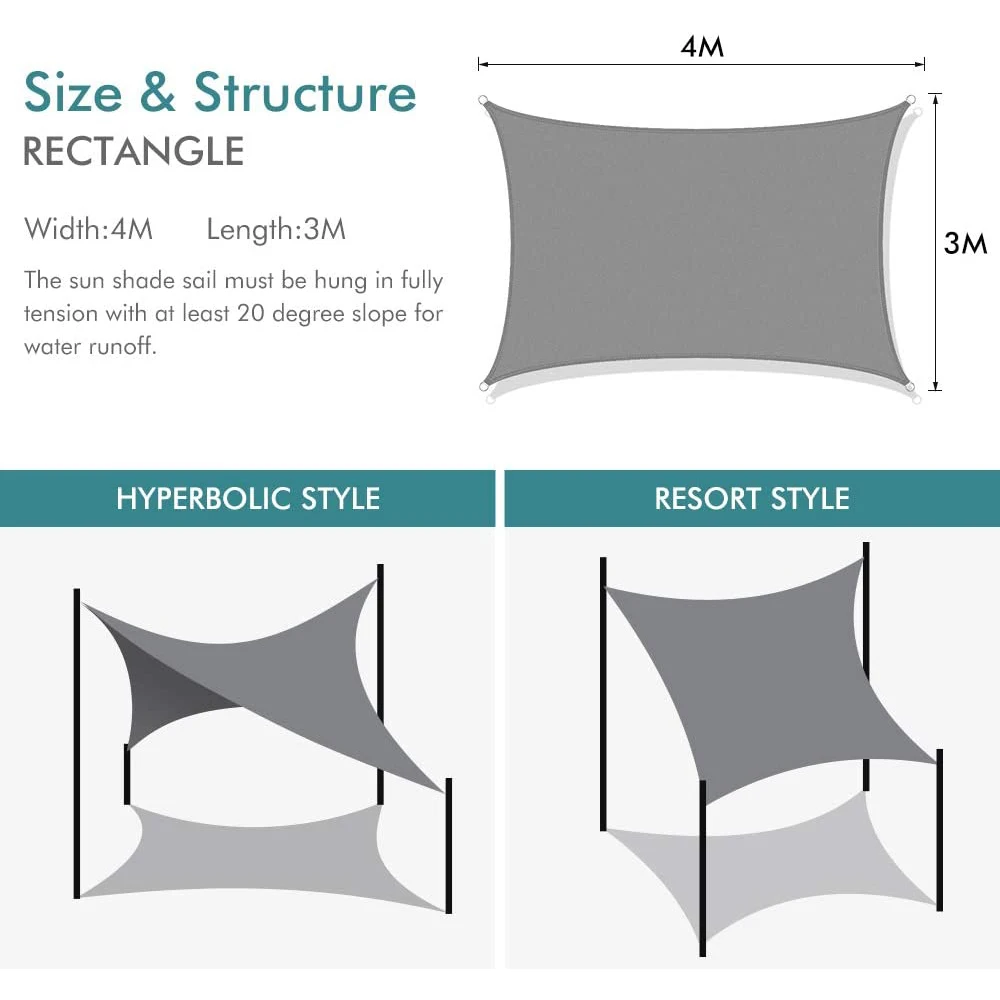 Size & Structure
RECTANGLE

Width:4M Length:3M

The sun shade sail must be hung in fully tension with at least 20 degree slope for water runoff.

4M

3M

HYPERBOLIC STYLE

RESORT STYLE